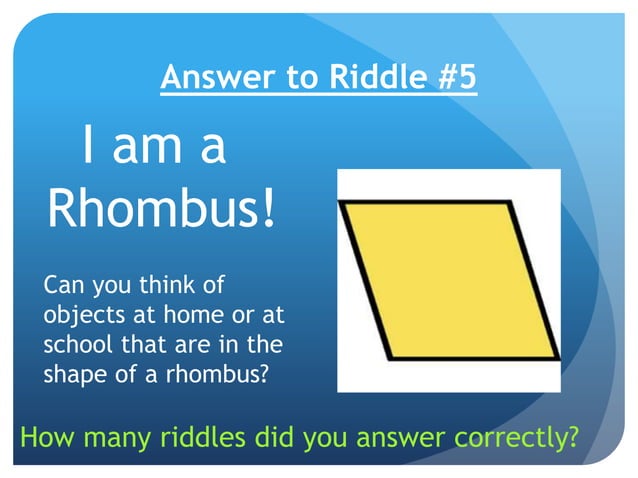 Answer to Riddle #5

I am a Rhombus!

Can you think of objects at home or at school that are in the shape of a rhombus?

How many riddles did you answer correctly?